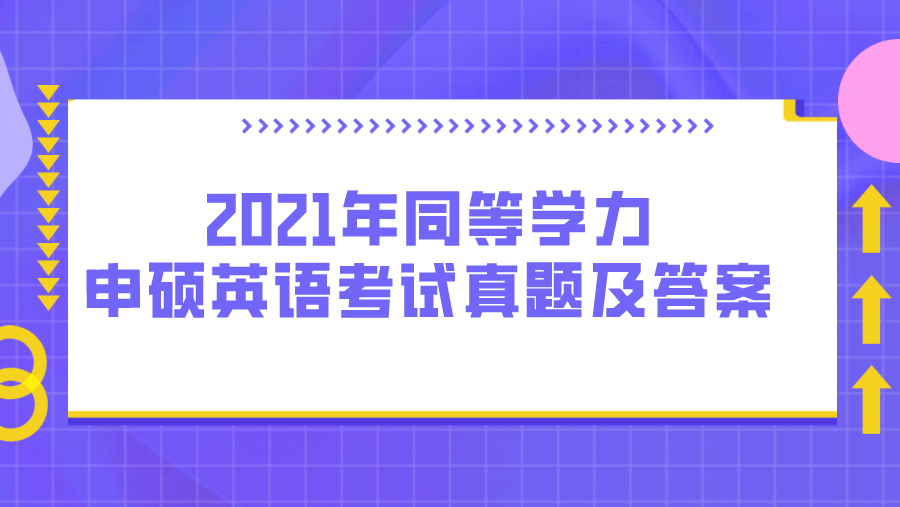 2021年同等学力
申硕英语考试真题及答案